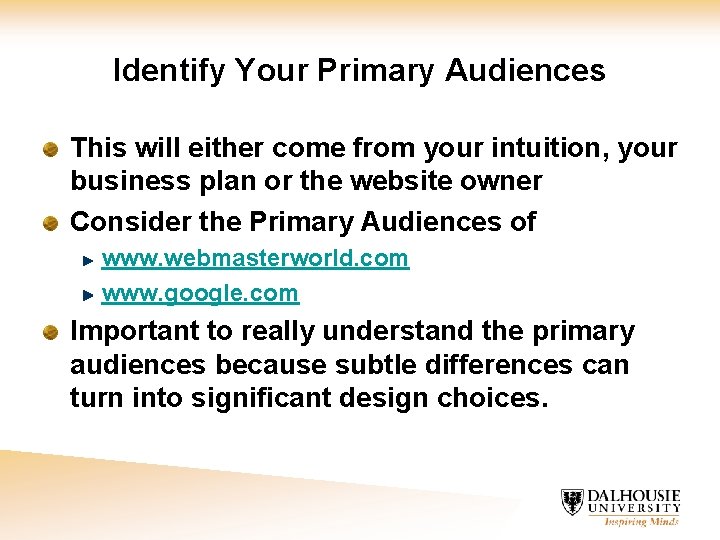 Identify Your Primary Audiences

This will either come from your intuition, your business plan or the website owner

Consider the Primary Audiences of

www.webmasterworld.com

www.google.com

Important to really understand the primary audiences because subtle differences can turn into significant design choices.

DALHOUSIE UNIVERSITY
Inspiring Minds